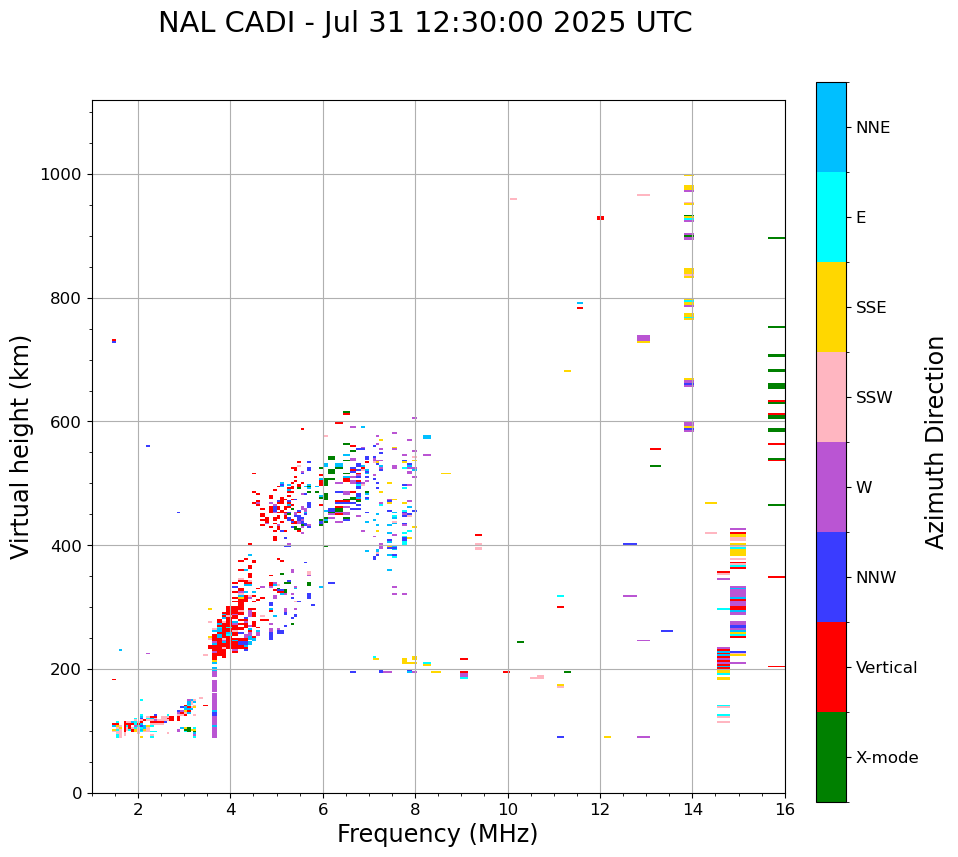 NAL CADI - Jul 31 12:30:00 2025 UTC

Virtual height (km)

1000
800
600
400
200
0

2
4
6
8
10
12
14
16

Frequency (MHz)

NNE
E
SSE
SSW
W
NNW
Vertical
X-mode

Azimuth Direction